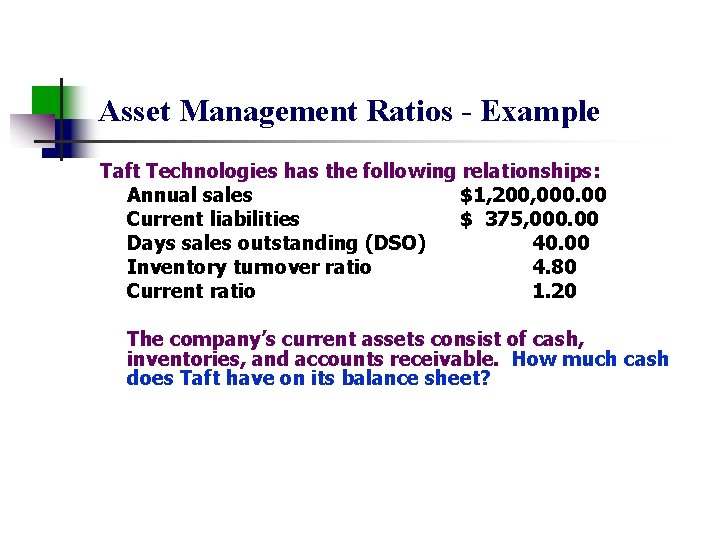 Asset Management Ratios - Example

Taft Technologies has the following relationships:

| | |
|---|---|
| Annual sales | \$1,200,000.00 |
| Current liabilities | \$ 375,000.00 |
| Days sales outstanding (DSO) | 40.00 |
| Inventory turnover ratio | 4.80 |
| Current ratio | 1.20 |

The company's current assets consist of cash, inventories, and accounts receivable. How much cash does Taft have on its balance sheet?